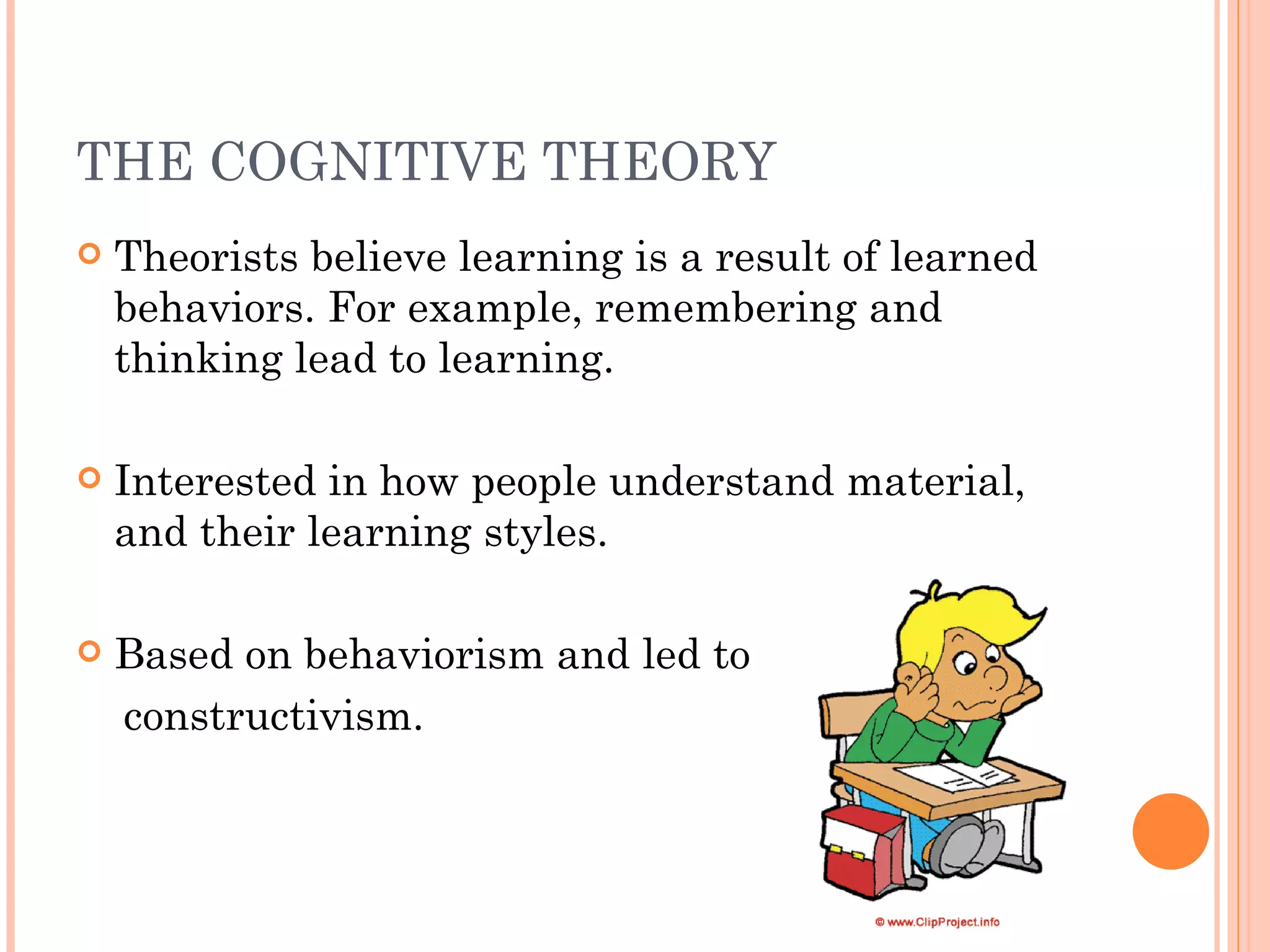 THE COGNITIVE THEORY

Theorists believe learning is a result of learned behaviors. For example, remembering and thinking lead to learning.

Interested in how people understand material, and their learning styles.

Based on behaviorism and led to constructivism.

© www.ClipProject.info